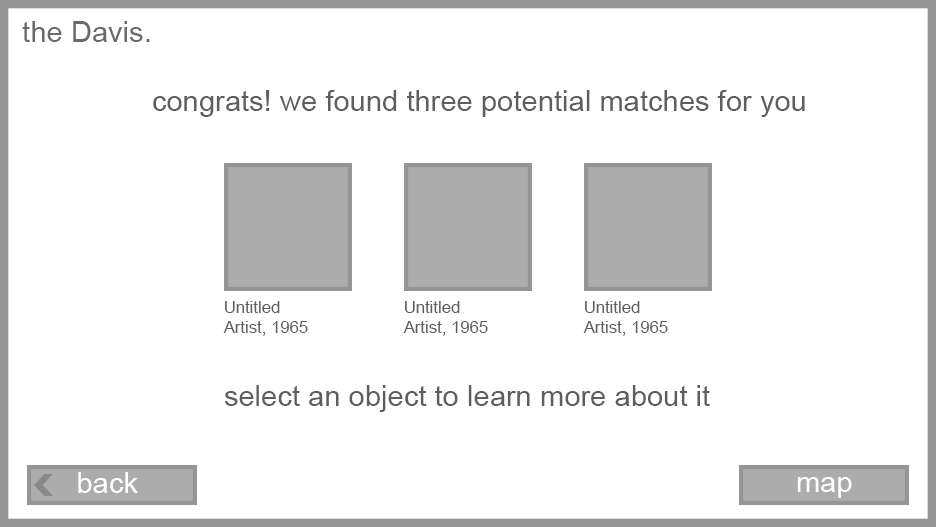 the Davis.

congrats! we found three potential matches for you

Untitled
Artist, 1965

Untitled
Artist, 1965

Untitled
Artist, 1965

select an object to learn more about it

back

map